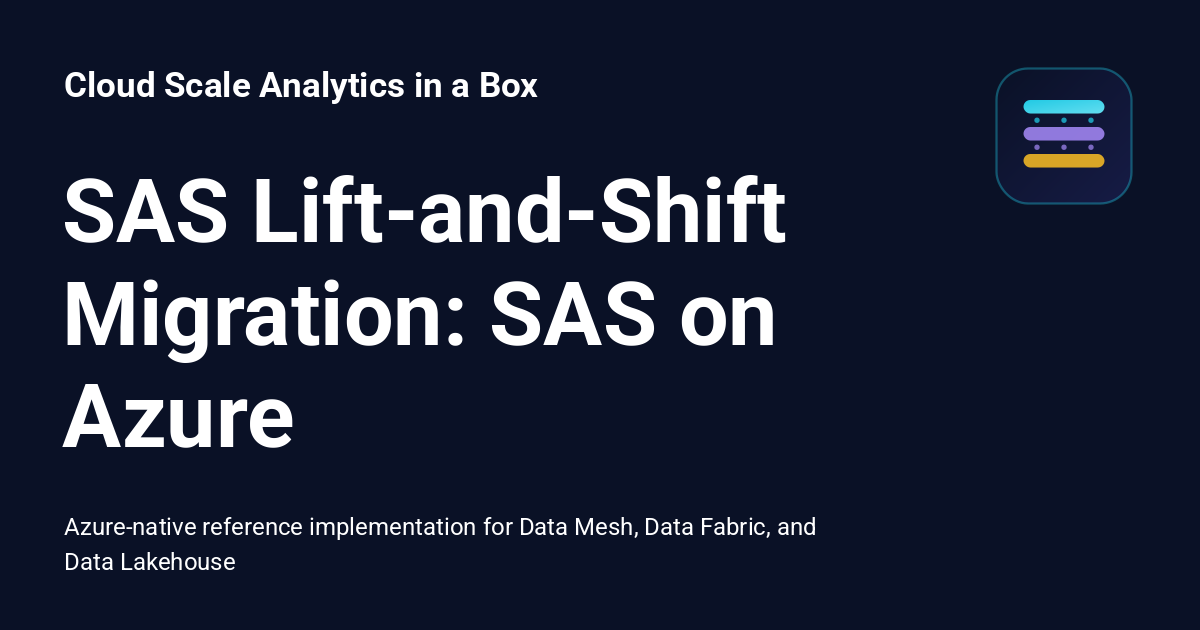 Cloud Scale Analytics in a Box

SAS Lift-and-Shift Migration: SAS on Azure

Azure-native reference implementation for Data Mesh, Data Fabric, and Data Lakehouse